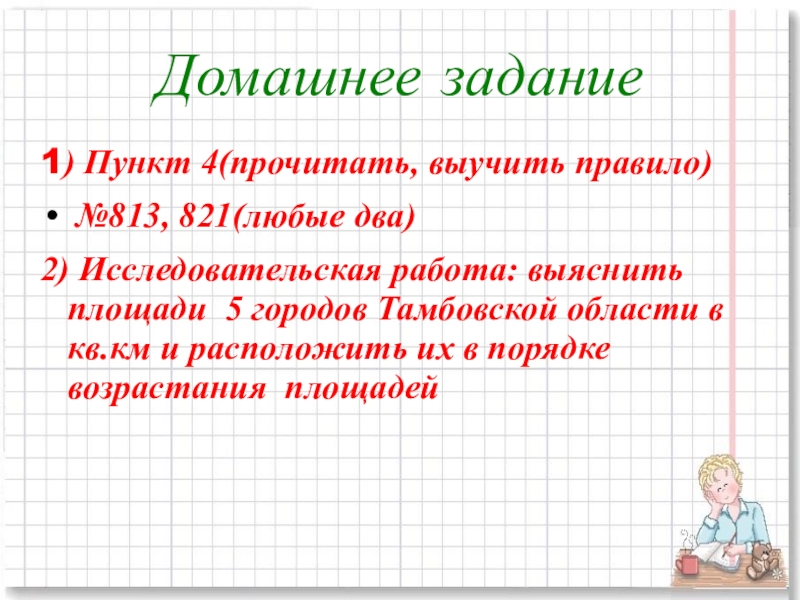 Домашнее задание

1) Пункт 4(прочитать, выучить правило)

• №813, 821(любые два)

2) Исследовательская работа: выяснить площади 5 городов Тамбовской области в кв.км и расположить их в порядке возрастания площадей